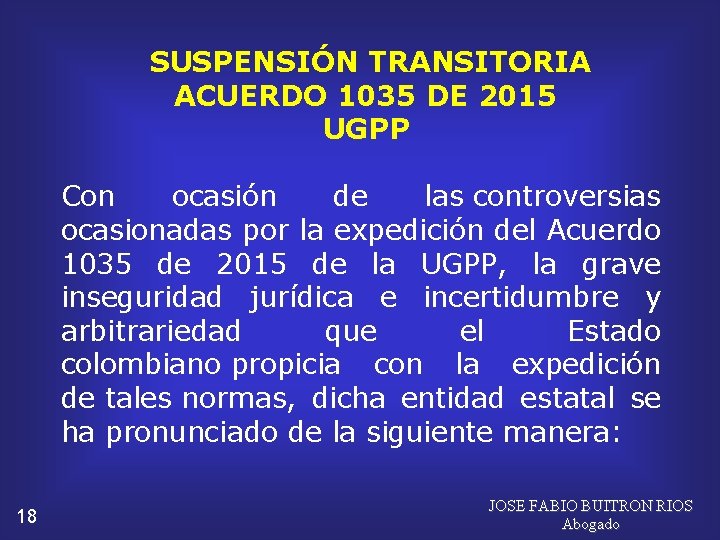 SUSPENSIÓN TRANSITORIA
ACUERDO 1035 DE 2015
UGPP

Con ocasión de las controversias ocasionadas por la expedición del Acuerdo 1035 de 2015 de la UGPP, la grave inseguridad jurídica e incertidumbre y arbitrariedad que el Estado colombiano propicia con la expedición de tales normas, dicha entidad estatal se ha pronunciado de la siguiente manera:

18

JOSE FABIO BUITRON RIOS
Abogado